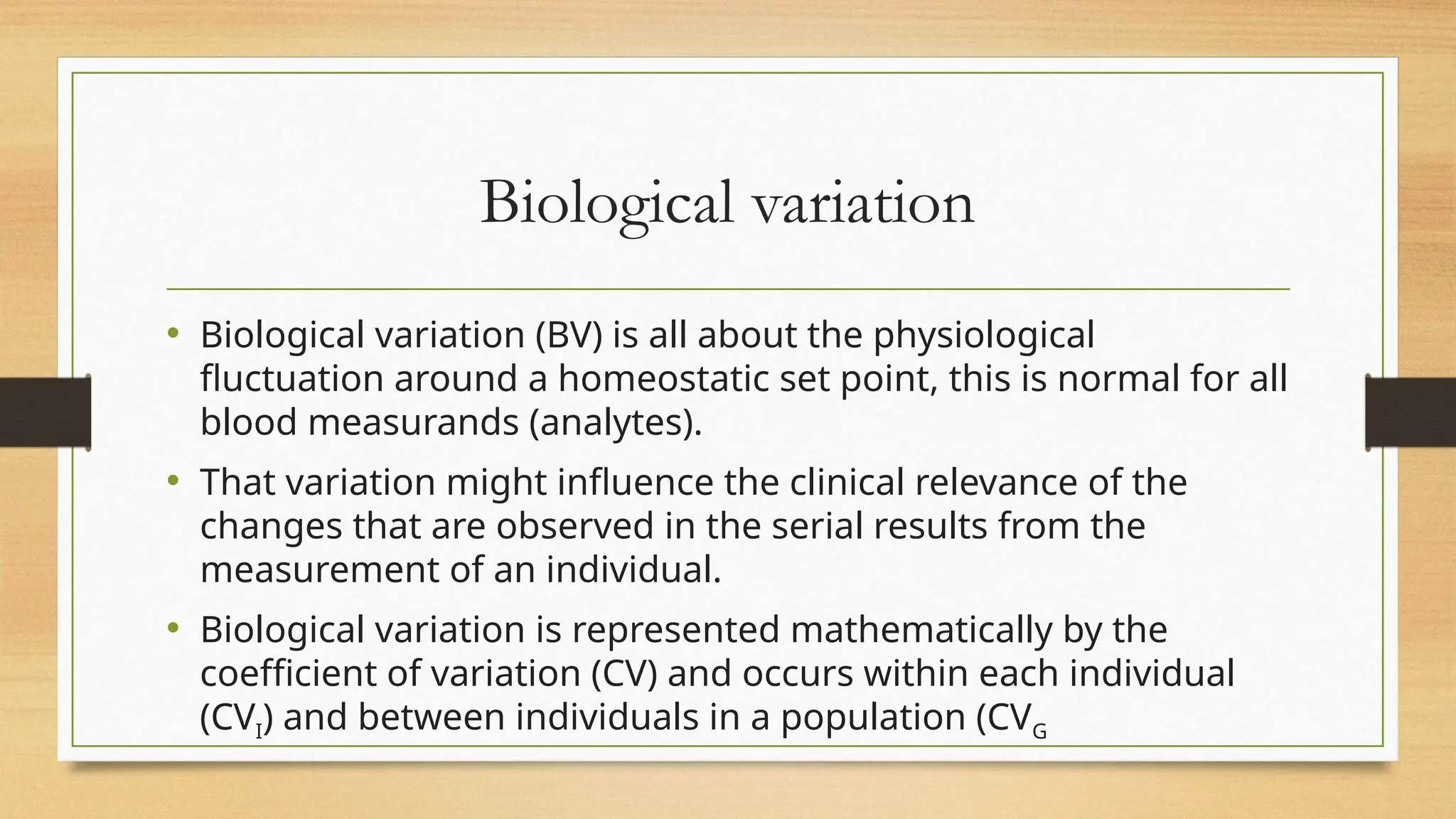 Biological variation

• Biological variation (BV) is all about the physiological fluctuation around a homeostatic set point, this is normal for all blood measurands (analytes).

• That variation might influence the clinical relevance of the changes that are observed in the serial results from the measurement of an individual.

• Biological variation is represented mathematically by the coefficient of variation (CV) and occurs within each individual ($CV_I$) and between individuals in a population ($CV_G$